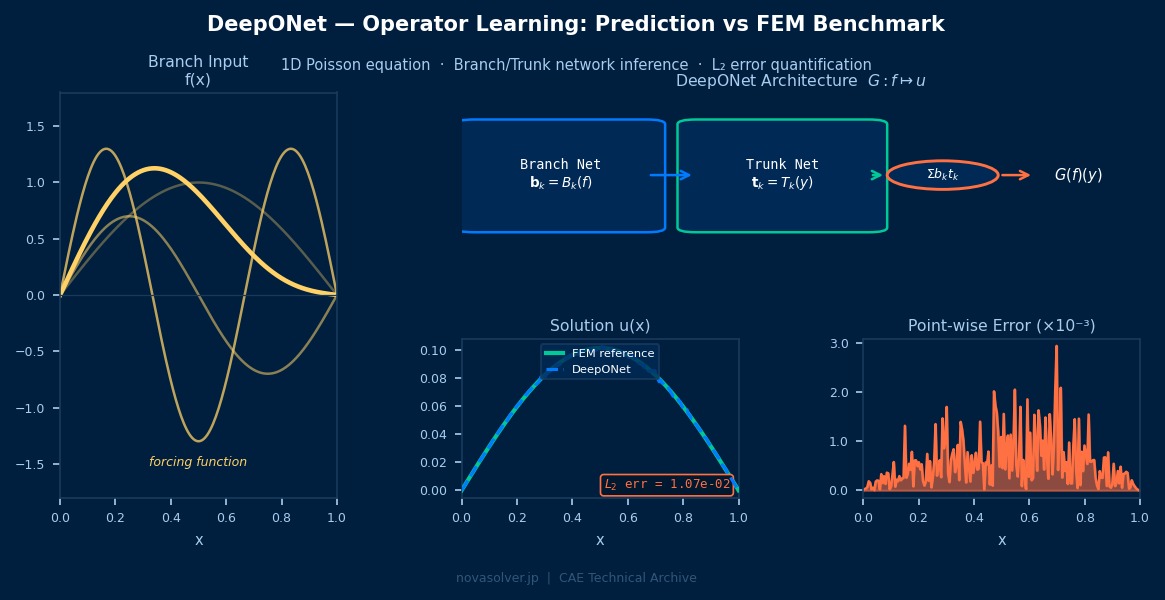 DeepONet — Operator Learning: Prediction vs FEM Benchmark

1D Poisson equation · Branch/Trunk network inference · L₂ error quantification

Branch Input
f(x)

1.5
1.0
0.5
0.0
−0.5
−1.0
−1.5

forcing function

0.0 0.2 0.4 0.6 0.8 1.0
x

DeepONet Architecture $G: f \mapsto u$

Branch Net
$\mathbf{b}_k = B_k(f)$

Trunk Net
$\mathbf{t}_k = T_k(y)$

$\Sigma b_k t_k$

$G(f)(y)$

Solution u(x)

FEM reference
DeepONet

0.10
0.08
0.06
0.04
0.02
0.00

$L_2$ err = 1.07e-02

0.0 0.2 0.4 0.6 0.8 1.0
x

Point-wise Error (×10⁻³)

3.0
2.0
1.0
0.0

0.0 0.2 0.4 0.6 0.8 1.0
x

novasolver.jp | CAE Technical Archive